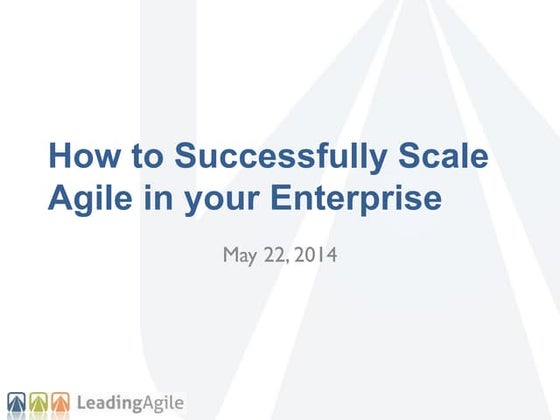 How to Successfully Scale Agile in your Enterprise

May 22, 2014

LeadingAgile